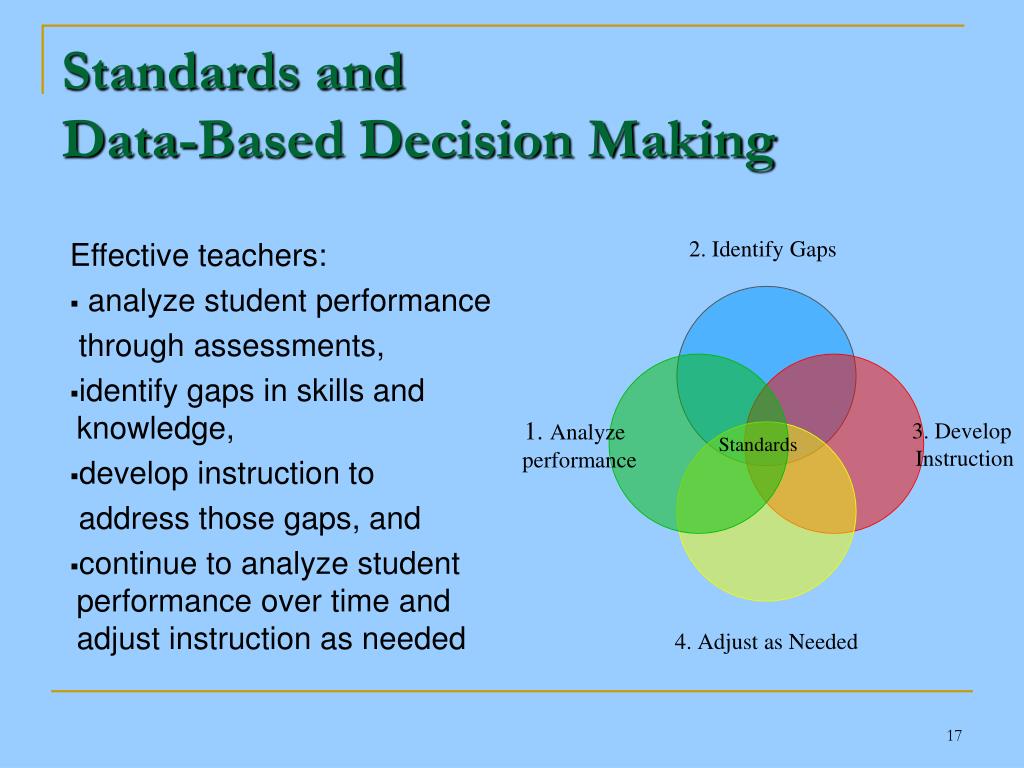 Standards and
Data-Based Decision Making

Effective teachers:
▪ analyze student performance through assessments,
▪identify gaps in skills and knowledge,
▪develop instruction to address those gaps, and
▪continue to analyze student performance over time and adjust instruction as needed

2. Identify Gaps

1. Analyze performance

Standards

3. Develop Instruction

4. Adjust as Needed

17